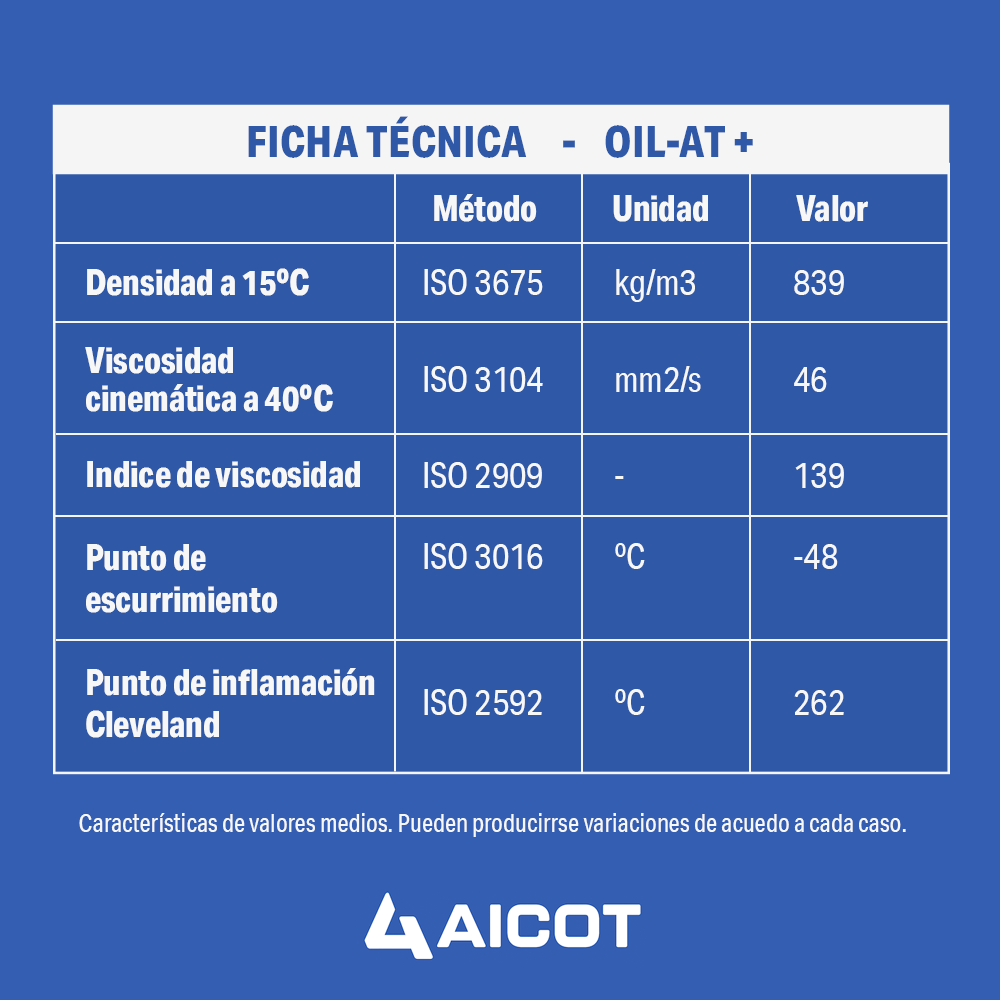 FICHA TÉCNICA - OIL-AT +

| | Método | Unidad | Valor |
|---|---|---|---|
| Densidad a 15ºC | ISO 3675 | kg/m3 | 839 |
| Viscosidad cinemática a 40ºC | ISO 3104 | mm2/s | 46 |
| Indice de viscosidad | ISO 2909 | - | 139 |
| Punto de escurrimiento | ISO 3016 | ºC | -48 |
| Punto de inflamación Cleveland | ISO 2592 | ºC | 262 |

Características de valores medios. Pueden producirrse variaciones de acuedo a cada caso.

AICOT